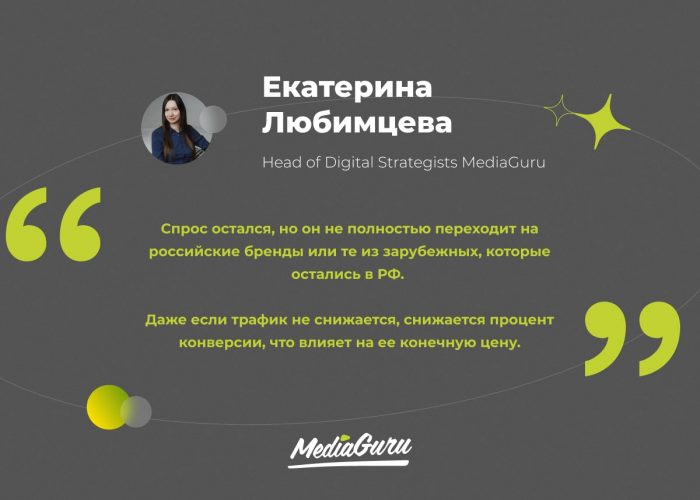 Екатерина Любимцева

Head of Digital Strategists MediaGuru

“

Спрос остался, но он не полностью переходит на российские бренды или те из зарубежных, которые остались в РФ.

Даже если трафик не снижается, снижается процент конверсии, что влияет на ее конечную цену.

”

MediaGuru